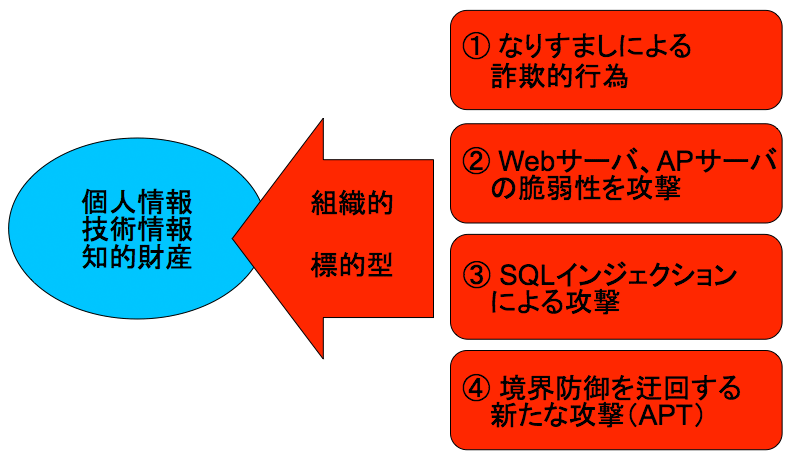 個人情報
技術情報
知的財産

組織的
標的型

① なりすましによる詐欺的行為

② Webサーバ、APサーバの脆弱性を攻撃

③ SQLインジェクションによる攻撃

④ 境界防御を迂回する新たな攻撃（APT）